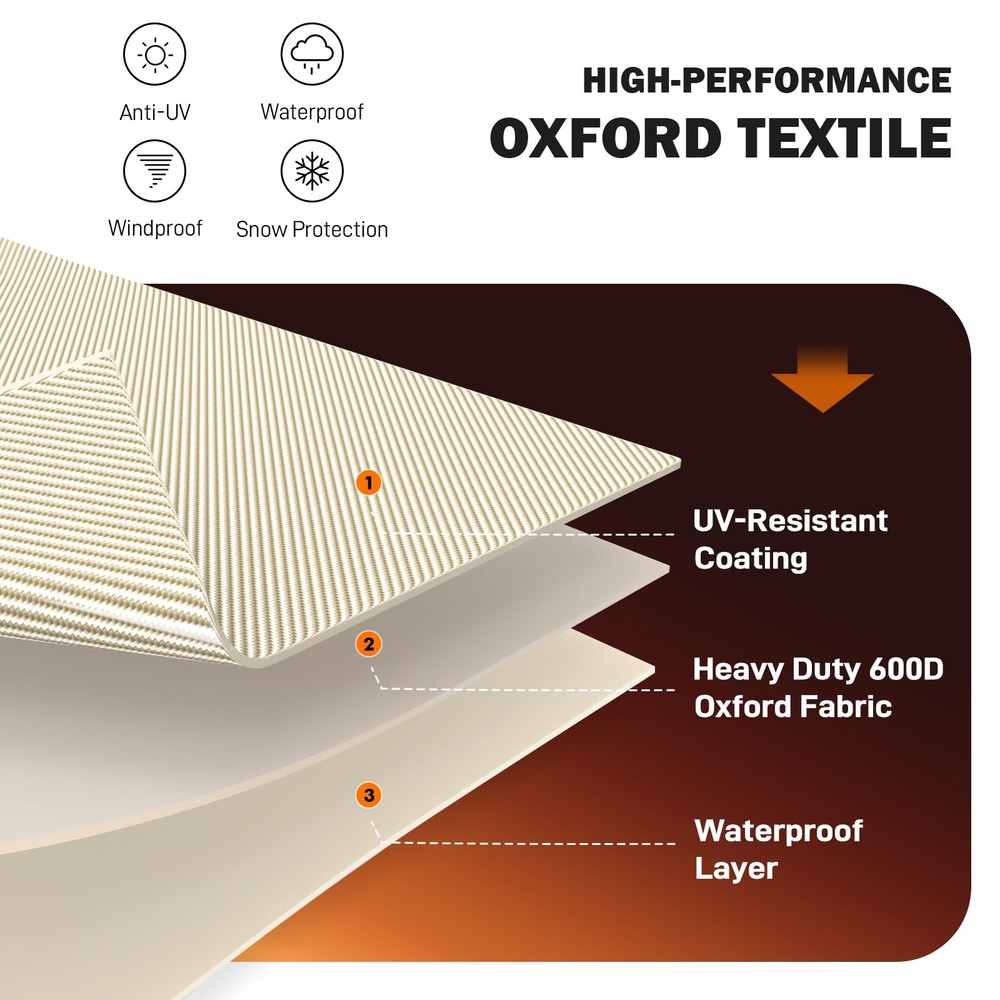 Anti-UV

Waterproof

Windproof

Snow Protection

HIGH-PERFORMANCE
OXFORD TEXTILE

1

UV-Resistant Coating

2

Heavy Duty 600D Oxford Fabric

3

Waterproof Layer